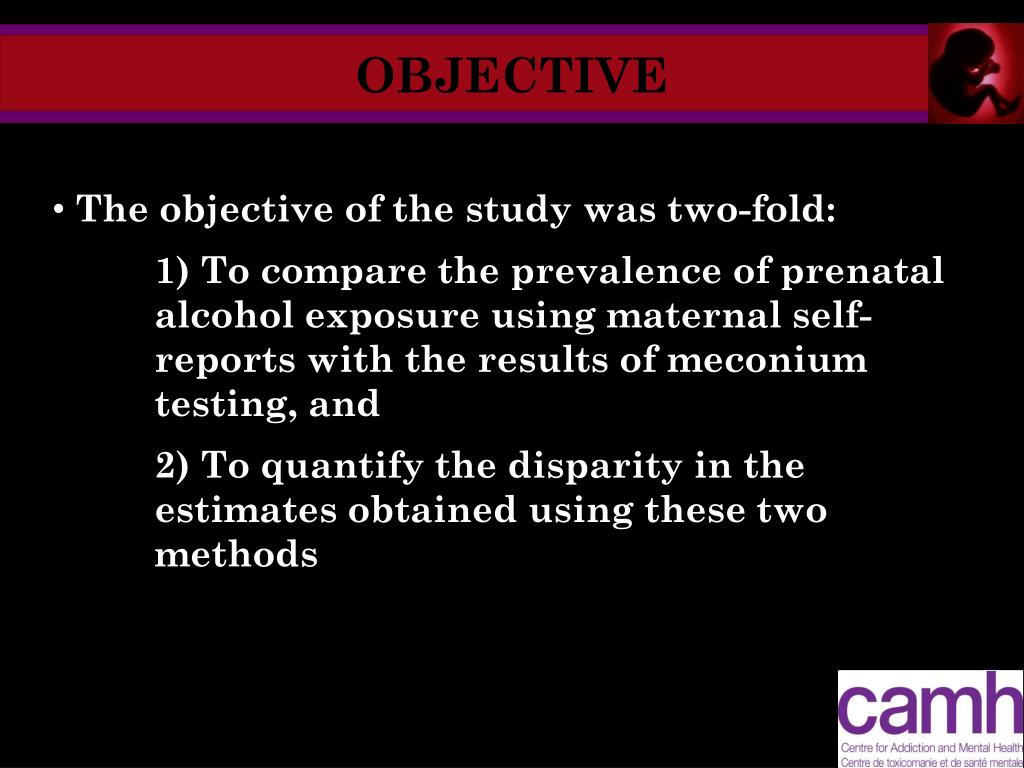 OBJECTIVE

• The objective of the study was two-fold:

1) To compare the prevalence of prenatal alcohol exposure using maternal self-reports with the results of meconium testing, and

2) To quantify the disparity in the estimates obtained using these two methods

camh
Centre for Addiction and Mental Health
Centre de toxicomanie et de santé mentale